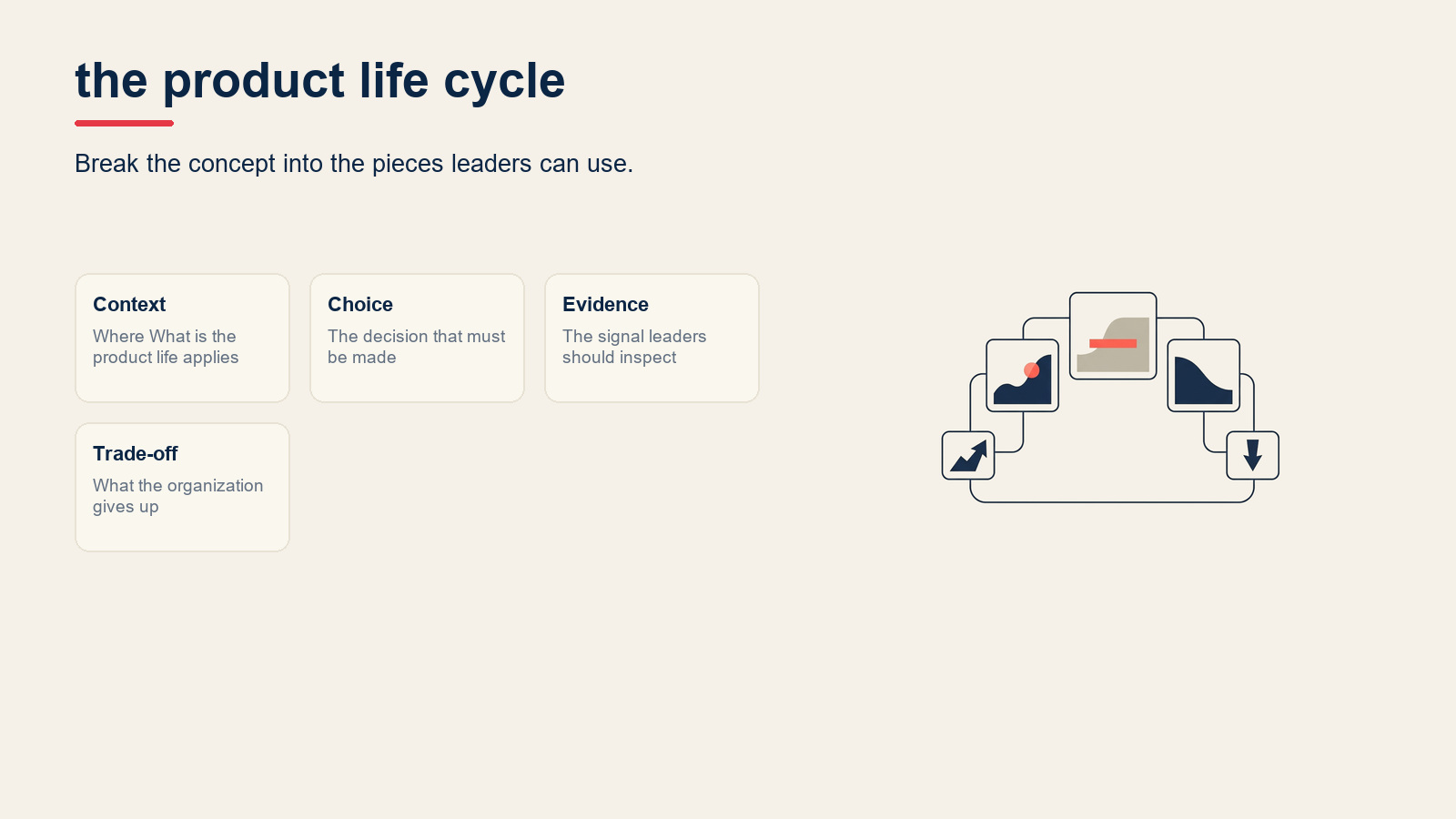 the product life cycle

Break the concept into the pieces leaders can use.

Context
Where What is the product life applies

Choice
The decision that must be made

Evidence
The signal leaders should inspect

Trade-off
What the organization gives up